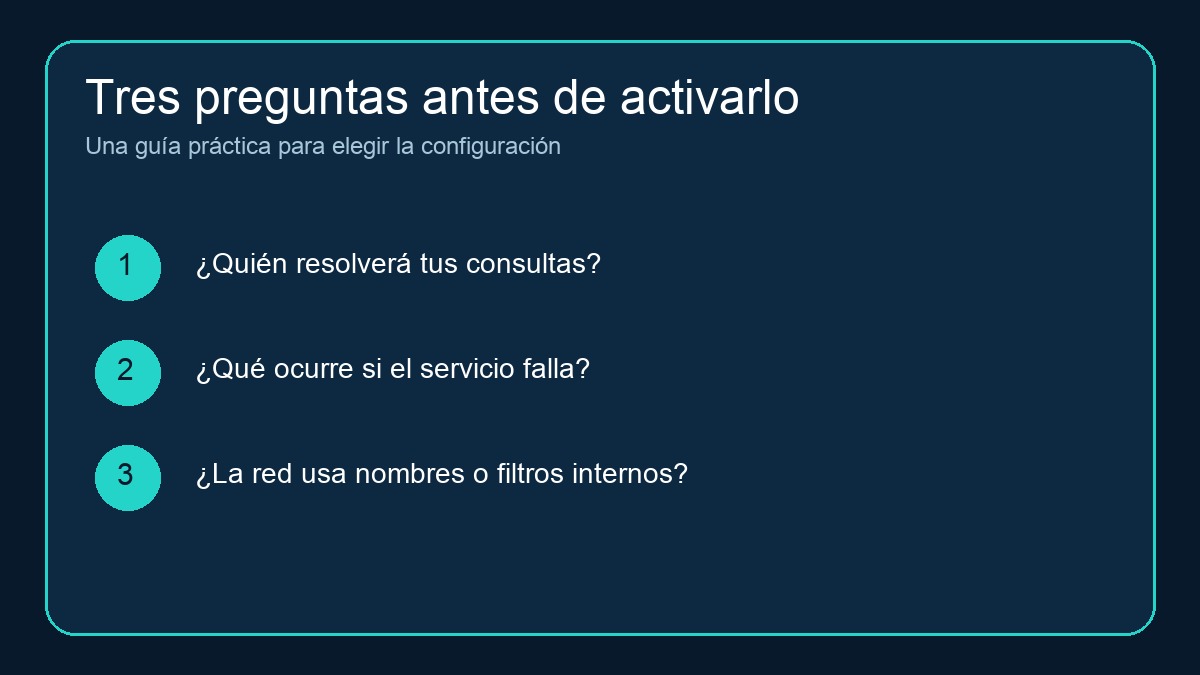 Tres preguntas antes de activarlo

Una guía práctica para elegir la configuración

1 ¿Quién resolverá tus consultas?

2 ¿Qué ocurre si el servicio falla?

3 ¿La red usa nombres o filtros internos?